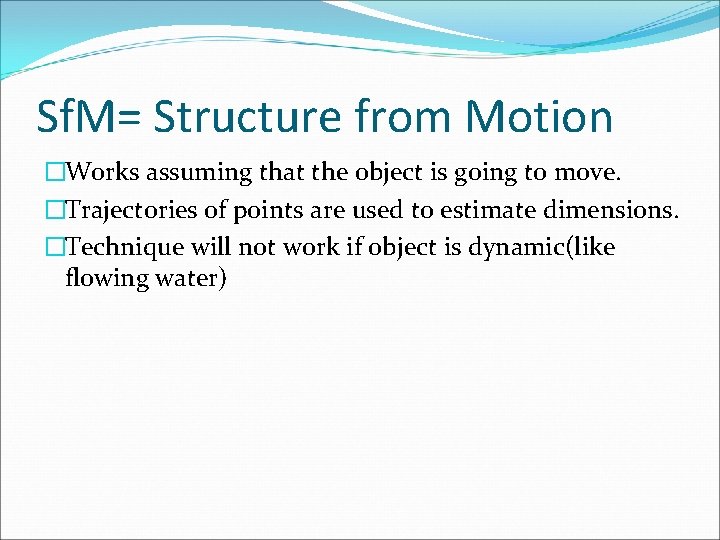 SfM= Structure from Motion

□Works assuming that the object is going to move.

□Trajectories of points are used to estimate dimensions.

□Technique will not work if object is dynamic(like flowing water)